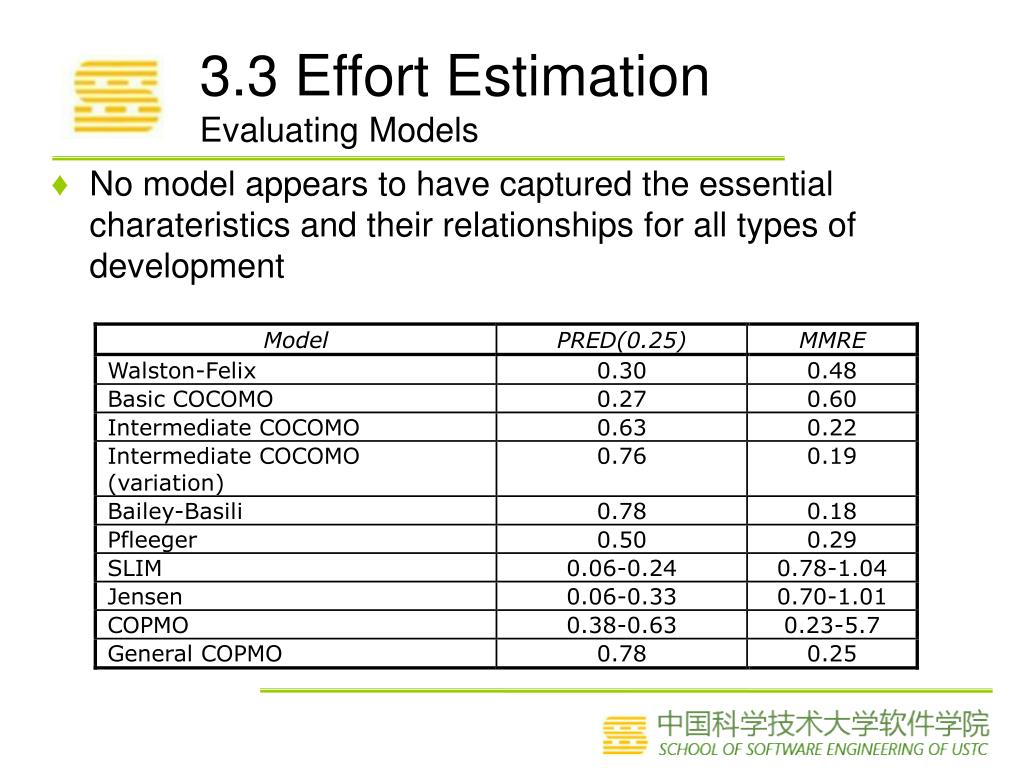 3.3 Effort Estimation
Evaluating Models

♦ No model appears to have captured the essential charateristics and their relationships for all types of development

| Model | PRED(0.25) | MMRE |
|---|---|---|
| Walston-Felix | 0.30 | 0.48 |
| Basic COCOMO | 0.27 | 0.60 |
| Intermediate COCOMO | 0.63 | 0.22 |
| Intermediate COCOMO (variation) | 0.76 | 0.19 |
| Bailey-Basili | 0.78 | 0.18 |
| Pfleeger | 0.50 | 0.29 |
| SLIM | 0.06-0.24 | 0.78-1.04 |
| Jensen | 0.06-0.33 | 0.70-1.01 |
| COPMO | 0.38-0.63 | 0.23-5.7 |
| General COPMO | 0.78 | 0.25 |

中国科学技术大学软件学院
SCHOOL OF SOFTWARE ENGINEERING OF USTC